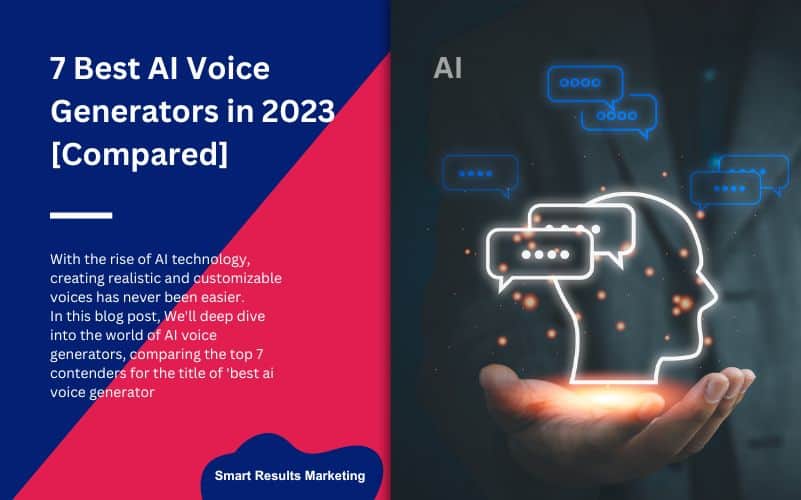 7 Best AI Voice Generators in 2023 [Compared]

With the rise of AI technology, creating realistic and customizable voices has never been easier. In this blog post, We'll deep dive into the world of AI voice generators, comparing the top 7 contenders for the title of 'best ai voice generator

Smart Results Marketing

AI